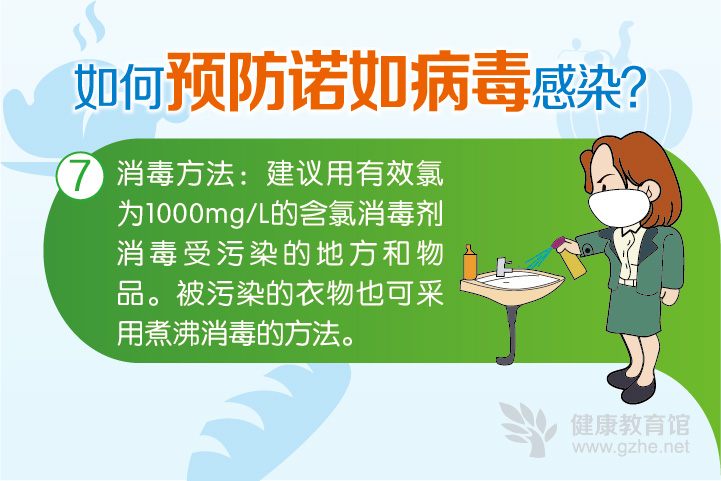 如何预防诺如病毒感染?

7 消毒方法：建议用有效氯为1000mg/L的含氯消毒剂消毒受污染的地方和物品。被污染的衣物也可采用煮沸消毒的方法。

健康教育馆
www.gzhe.net